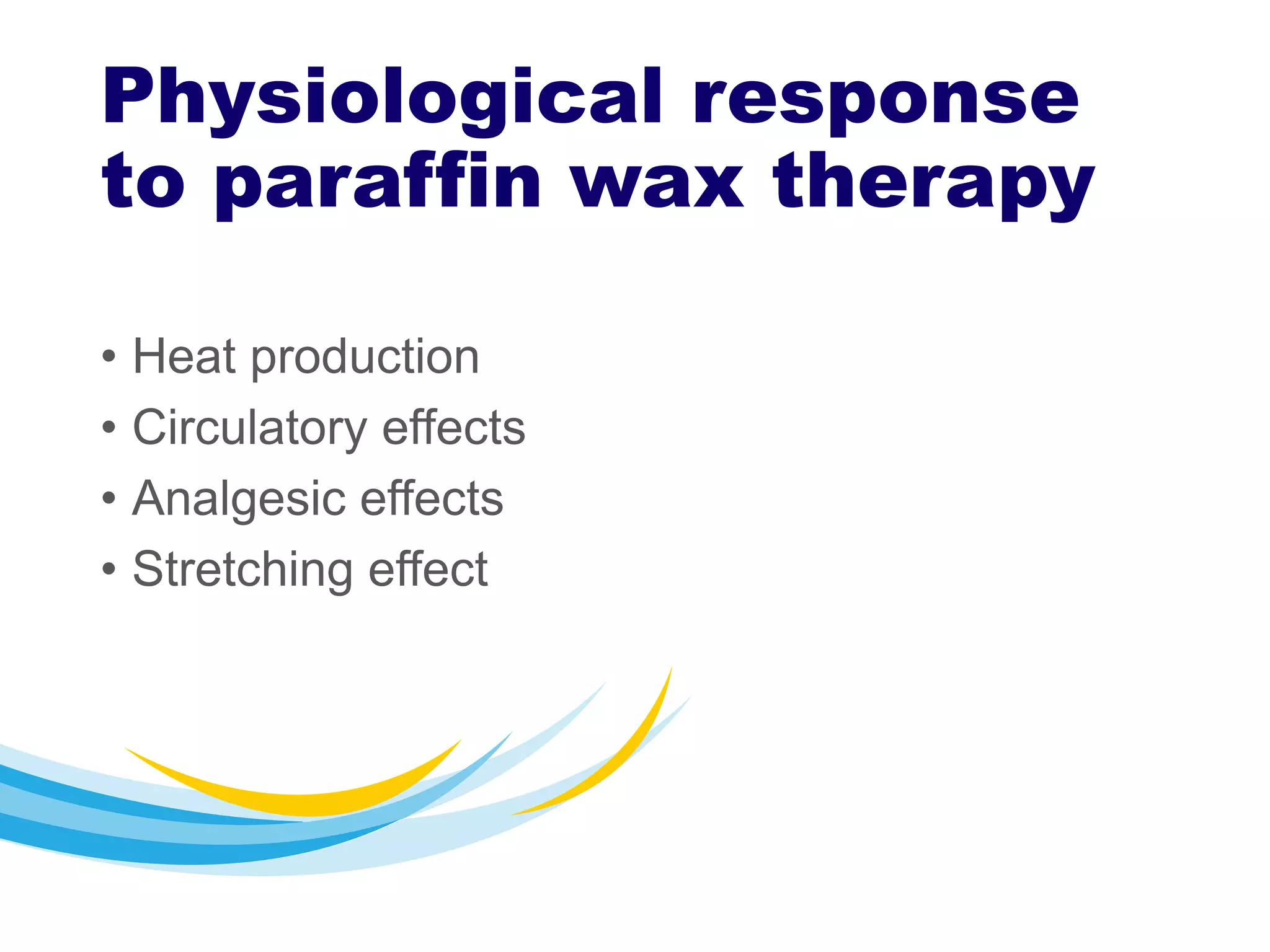 Physiological response to paraffin wax therapy

• Heat production
• Circulatory effects
• Analgesic effects
• Stretching effect